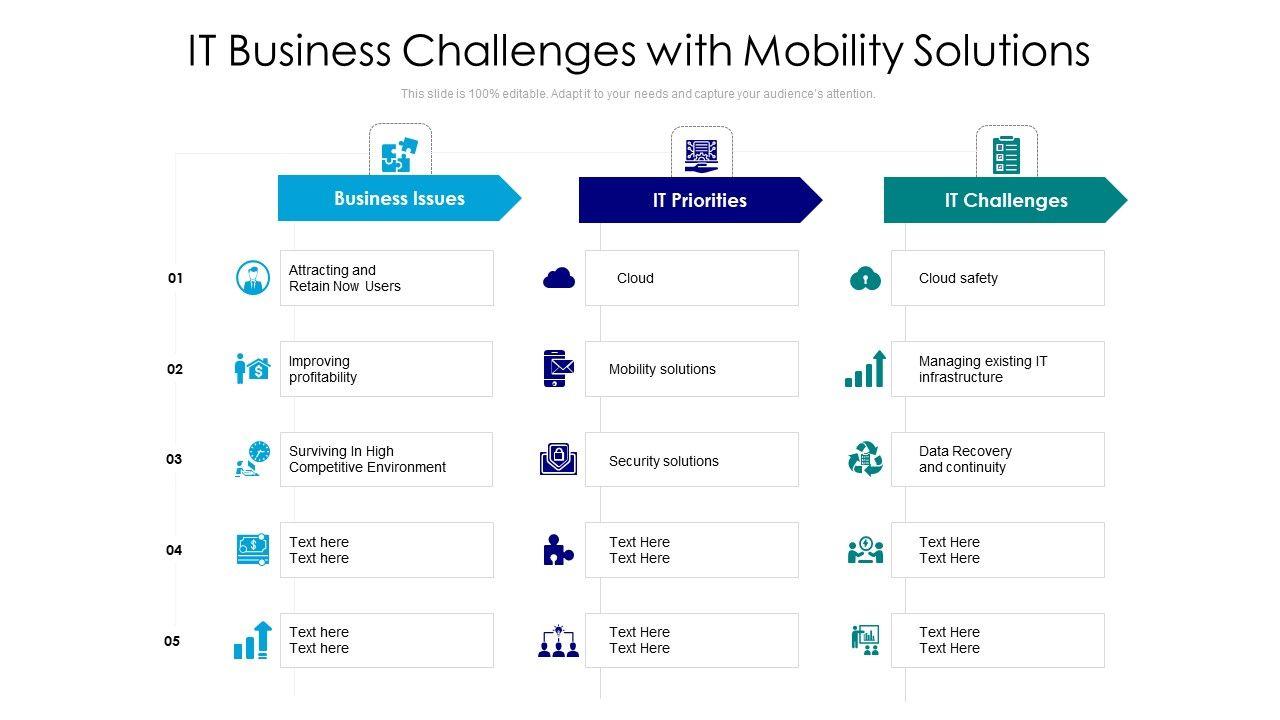 IT Business Challenges with Mobility Solutions

This slide is 100% editable. Adapt it to your needs and capture your audience's attention.

| | Business Issues | IT Priorities | IT Challenges |
|---|---|---|---|
| 01 | Attracting and Retain Now Users | Cloud | Cloud safety |
| 02 | Improving profitability | Mobility solutions | Managing existing IT infrastructure |
| 03 | Surviving In High Competitive Environment | Security solutions | Data Recovery and continuity |
| 04 | Text here Text here | Text Here Text Here | Text Here Text Here |
| 05 | Text here Text here | Text Here Text Here | Text Here Text Here |